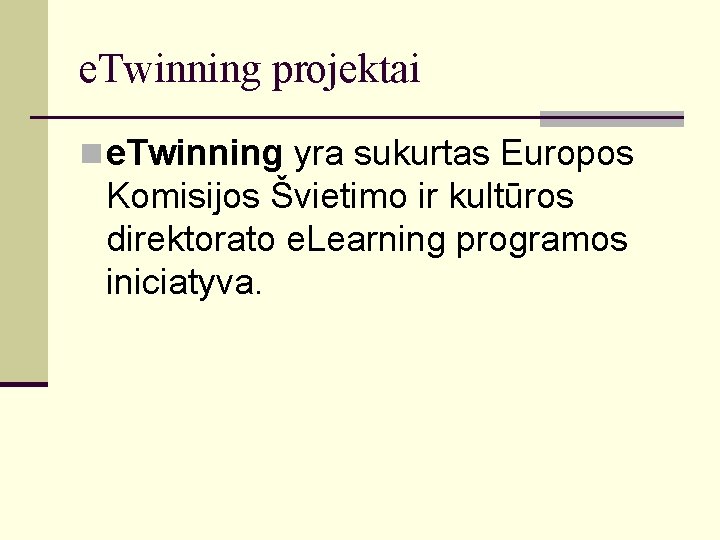 eTwinning projektai

eTwinning yra sukurtas Europos Komisijos Švietimo ir kultūros direktorato eLearning programos iniciatyva.